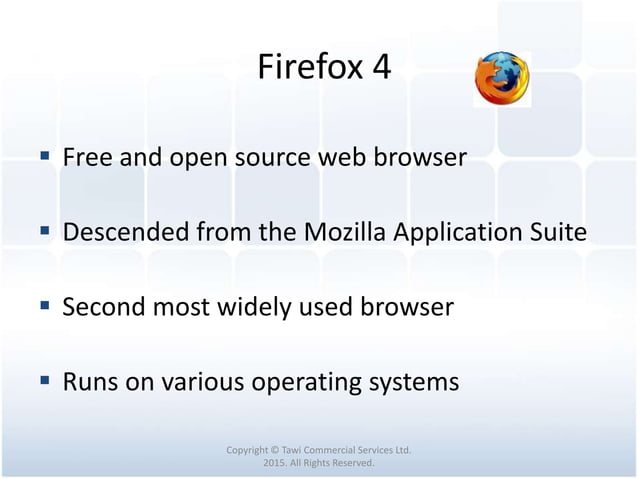 Firefox 4

- Free and open source web browser
- Descended from the Mozilla Application Suite
- Second most widely used browser
- Runs on various operating systems

Copyright © Tawi Commercial Services Ltd. 2015. All Rights Reserved.